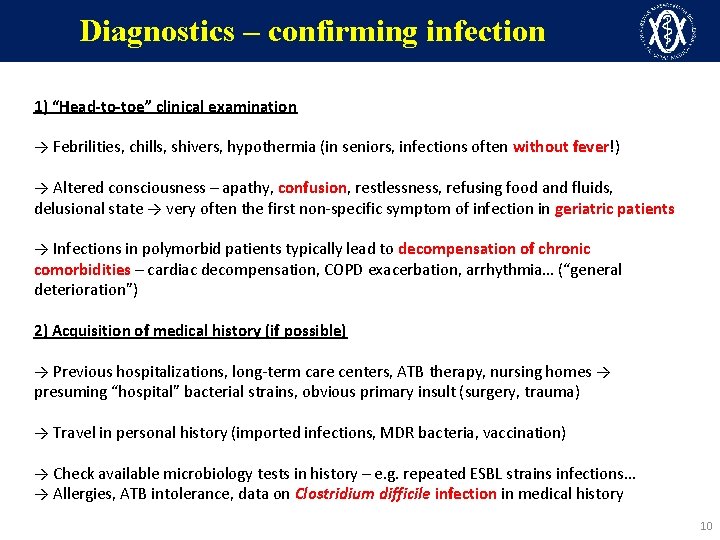 Diagnostics – confirming infection

1) "Head-to-toe" clinical examination

→ Febrilities, chills, shivers, hypothermia (in seniors, infections often without fever!)

→ Altered consciousness – apathy, confusion, restlessness, refusing food and fluids, delusional state → very often the first non-specific symptom of infection in geriatric patients

→ Infections in polymorbid patients typically lead to decompensation of chronic comorbidities – cardiac decompensation, COPD exacerbation, arrhythmia… ("general deterioration")

2) Acquisition of medical history (if possible)

→ Previous hospitalizations, long-term care centers, ATB therapy, nursing homes → presuming "hospital" bacterial strains, obvious primary insult (surgery, trauma)

→ Travel in personal history (imported infections, MDR bacteria, vaccination)

→ Check available microbiology tests in history – e.g. repeated ESBL strains infections…
→ Allergies, ATB intolerance, data on Clostridium difficile infection in medical history

10